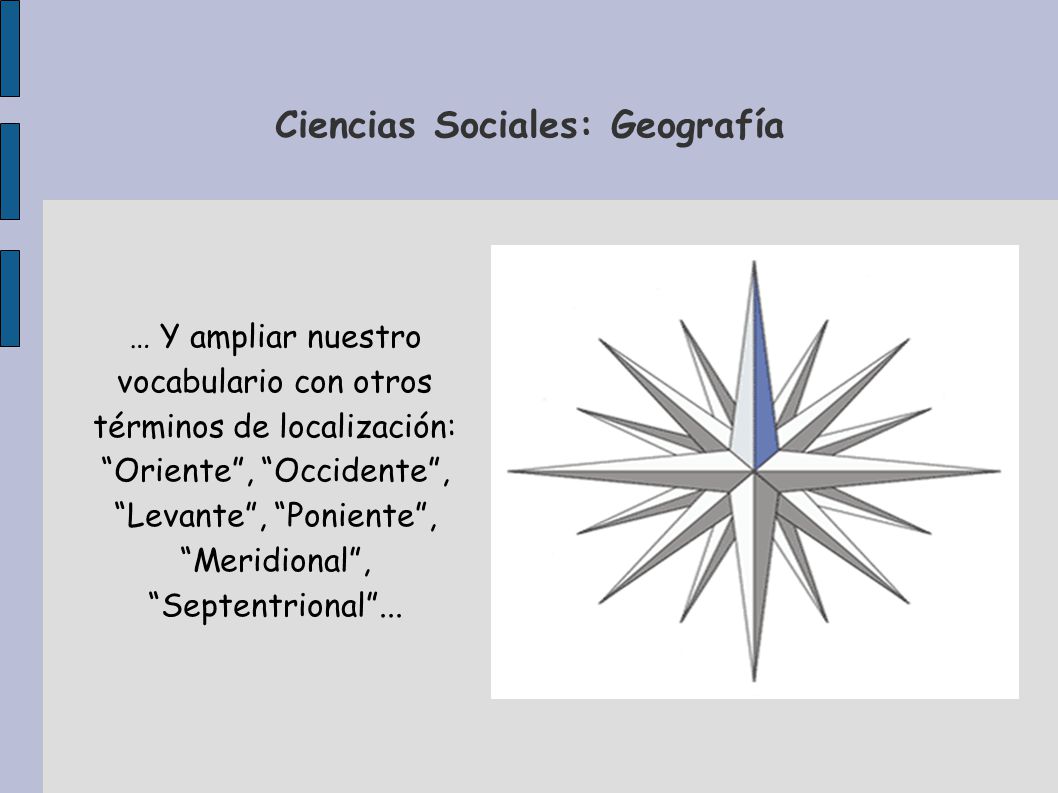 Ciencias Sociales: Geografía

… Y ampliar nuestro vocabulario con otros términos de localización: “Oriente”, “Occidente”, “Levante”, “Poniente”, “Meridional”, “Septentrional”...